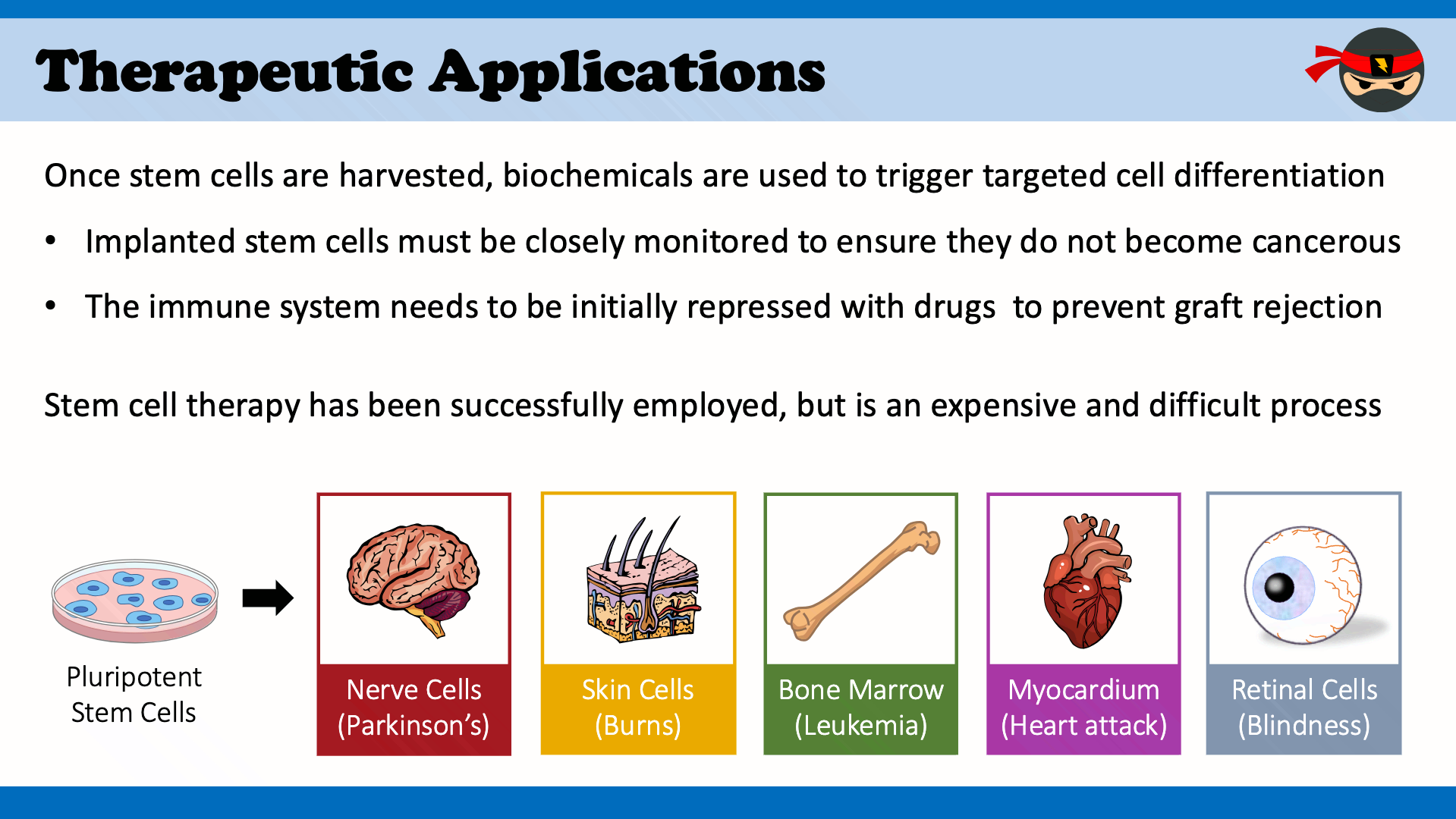 Therapeutic Applications

Once stem cells are harvested, biochemicals are used to trigger targeted cell differentiation

• Implanted stem cells must be closely monitored to ensure they do not become cancerous

• The immune system needs to be initially repressed with drugs  to prevent graft rejection

Stem cell therapy has been successfully employed, but is an expensive and difficult process

Pluripotent Stem Cells

Nerve Cells (Parkinson's)

Skin Cells (Burns)

Bone Marrow (Leukemia)

Myocardium (Heart attack)

Retinal Cells (Blindness)